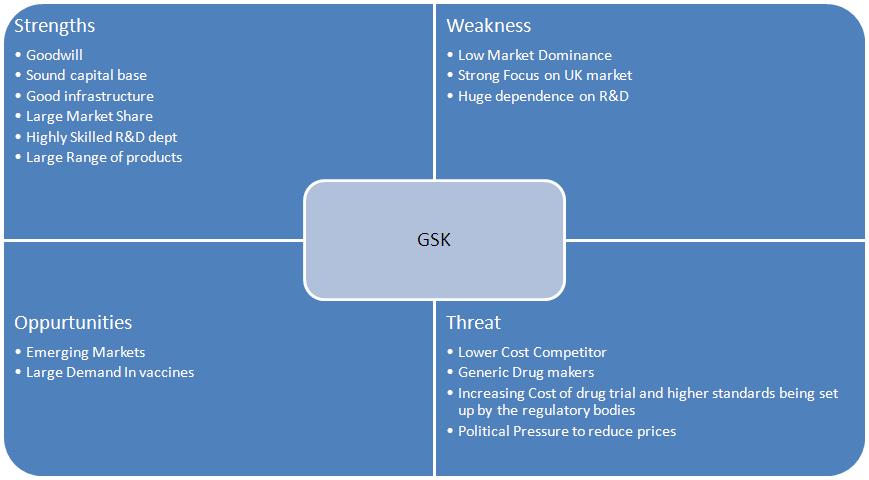 Strengths
• Goodwill
• Sound capital base
• Good infrastructure
• Large Market Share
• Highly Skilled R&D dept
• Large Range of products

Weakness
• Low Market Dominance
• Strong Focus on UK market
• Huge dependence on R&D

GSK

Oppurtunities
• Emerging Markets
• Large Demand In vaccines

Threat
• Lower Cost Competitor
• Generic Drug makers
• Increasing Cost of drug trial and higher standards being set up by the regulatory bodies
• Political Pressure to reduce prices